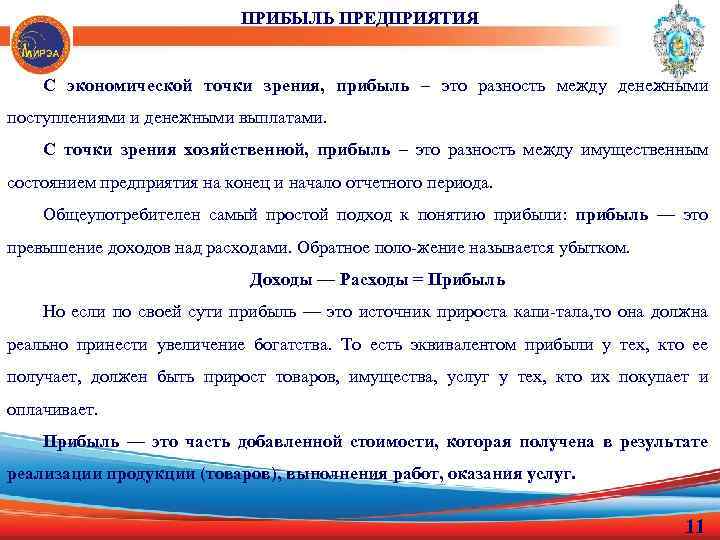 МИРЭА

ПРИБЫЛЬ ПРЕДПРИЯТИЯ

С экономической точки зрения, прибыль – это разность между денежными поступлениями и денежными выплатами.

С точки зрения хозяйственной, прибыль – это разность между имущественным состоянием предприятия на конец и начало отчетного периода.

Общеупотребителен самый простой подход к понятию прибыли: прибыль — это превышение доходов над расходами. Обратное поло-жение называется убытком.

Доходы — Расходы = Прибыль

Но если по своей сути прибыль — это источник прироста капи-тала,то она должна реально принести увеличение богатства. То есть эквивалентом прибыли у тех, кто ее получает, должен быть прирост товаров, имущества, услуг у тех, кто их покупает и оплачивает.

Прибыль — это часть добавленной стоимости, которая получена в результате реализации продукции (товаров), выполнения работ, оказания услуг.

11